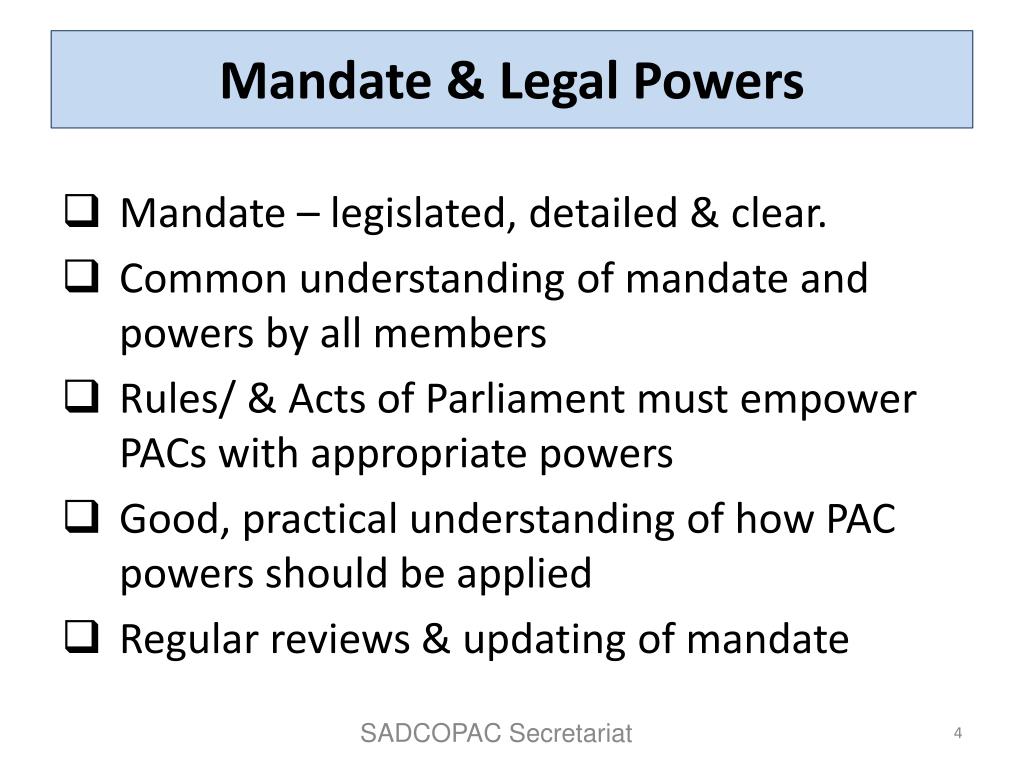 Mandate & Legal Powers

❑ Mandate – legislated, detailed & clear.
❑ Common understanding of mandate and powers by all members
❑ Rules/ & Acts of Parliament must empower PACs with appropriate powers
❑ Good, practical understanding of how PAC powers should be applied
❑ Regular reviews & updating of mandate

SADCOPAC Secretariat

4